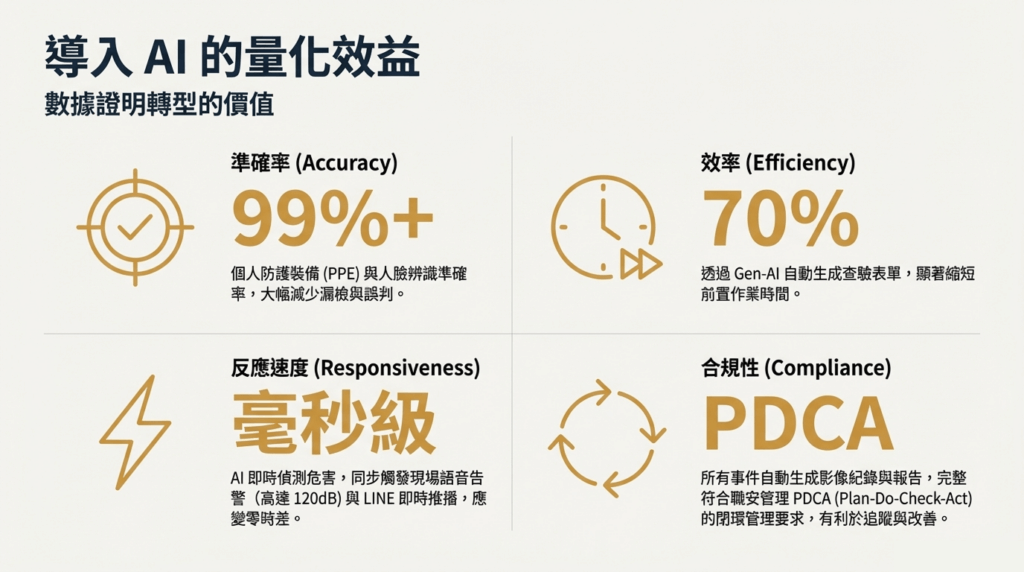 導入 AI 的量化效益

數據證明轉型的價值

準確率 (Accuracy)

99%+

個人防護裝備 (PPE) 與人臉辨識準確率，大幅減少漏檢與誤判。

效率 (Efficiency)

70%

透過 Gen-AI 自動生成查驗表單，顯著縮短前置作業時間。

反應速度 (Responsiveness)

毫秒級

AI 即時偵測危害，同步觸發現場語音告警（高達 120dB）與 LINE 即時推播，應變零時差。

合規性 (Compliance)

PDCA

所有事件自動生成影像紀錄與報告，完整符合職安管理 PDCA (Plan-Do-Check-Act) 的閉環管理要求，有利於追蹤與改善。